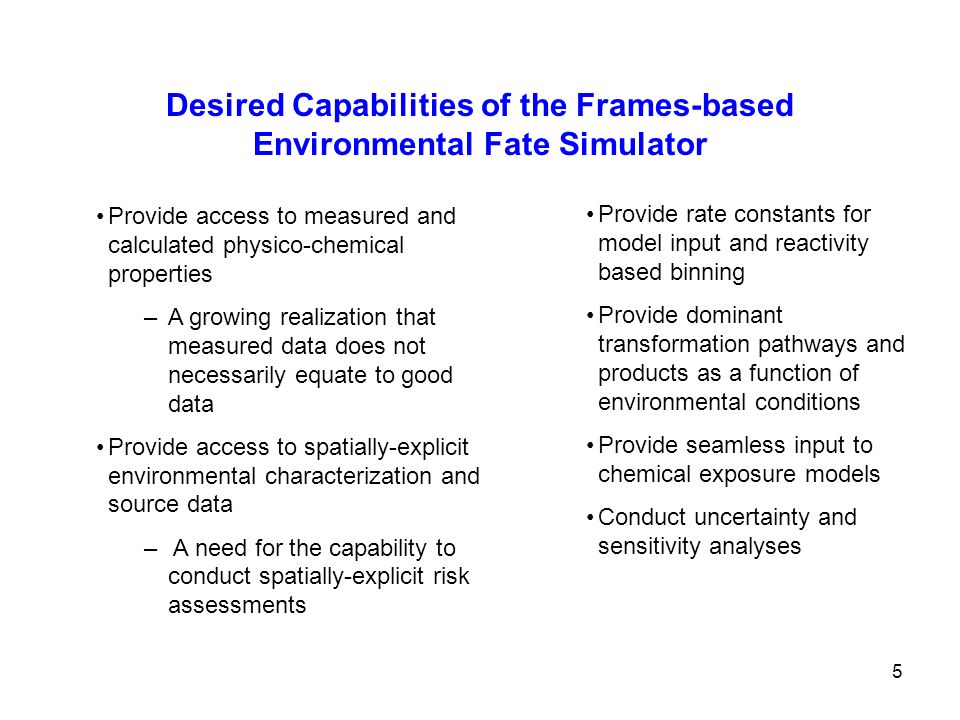 Desired Capabilities of the Frames-based Environmental Fate Simulator

• Provide access to measured and calculated physico-chemical properties

– A growing realization that measured data does not necessarily equate to good data

• Provide access to spatially-explicit environmental characterization and source data

– A need for the capability to conduct spatially-explicit risk assessments

• Provide rate constants for model input and reactivity based binning

• Provide dominant transformation pathways and products as a function of environmental conditions

• Provide seamless input to chemical exposure models

• Conduct uncertainty and sensitivity analyses

5